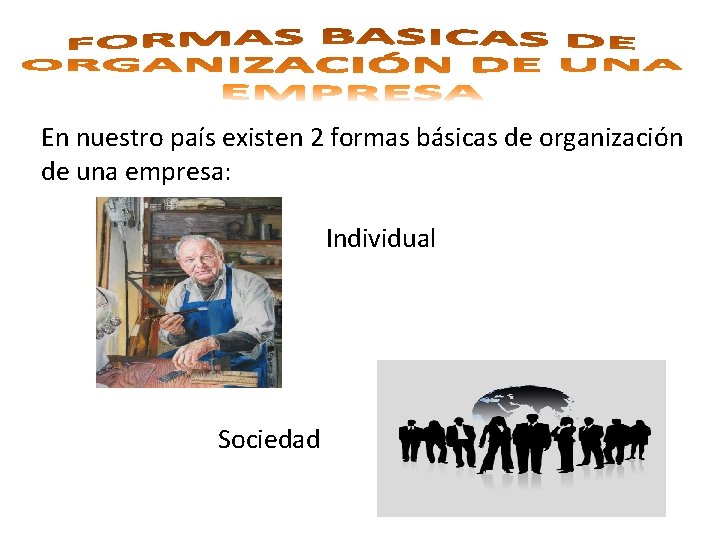 FORMAS BASICAS DE ORGANIZACIÓN DE UNA EMPRESA

En nuestro país existen 2 formas básicas de organización de una empresa:

Individual

Sociedad